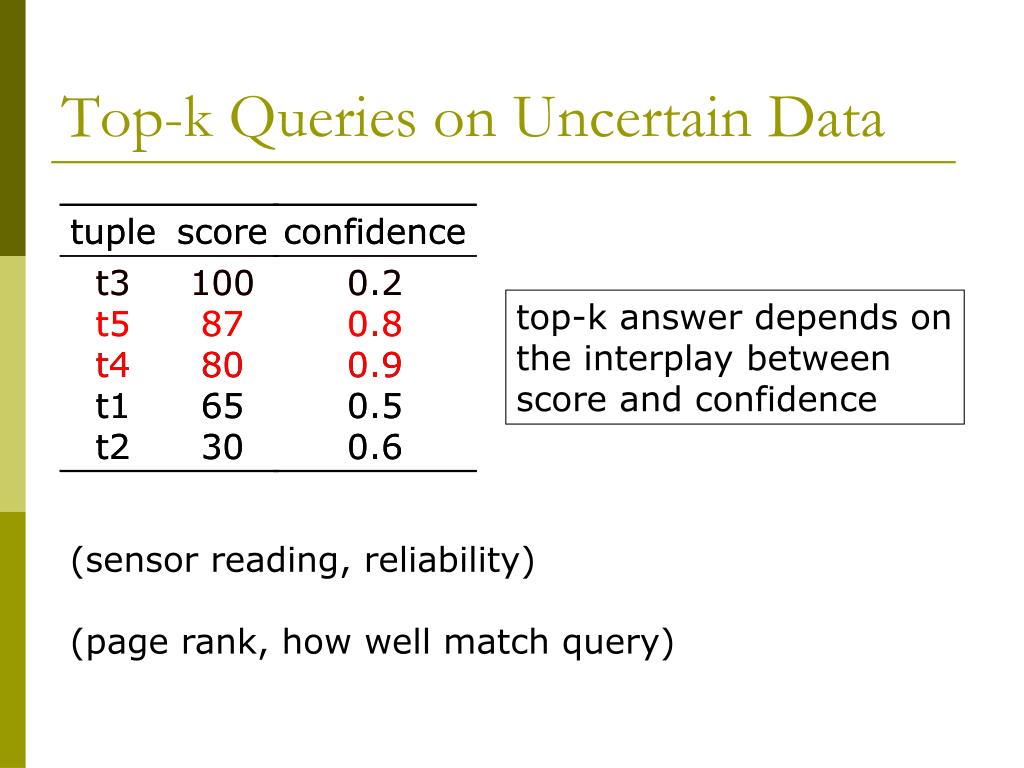 Top-k Queries on Uncertain Data

| tuple | score | confidence |
|---|---|---|
| t3 | 100 | 0.2 |
| t5 | 87 | 0.8 |
| t4 | 80 | 0.9 |
| t1 | 65 | 0.5 |
| t2 | 30 | 0.6 |

top-k answer depends on the interplay between score and confidence

(sensor reading, reliability)

(page rank, how well match query)